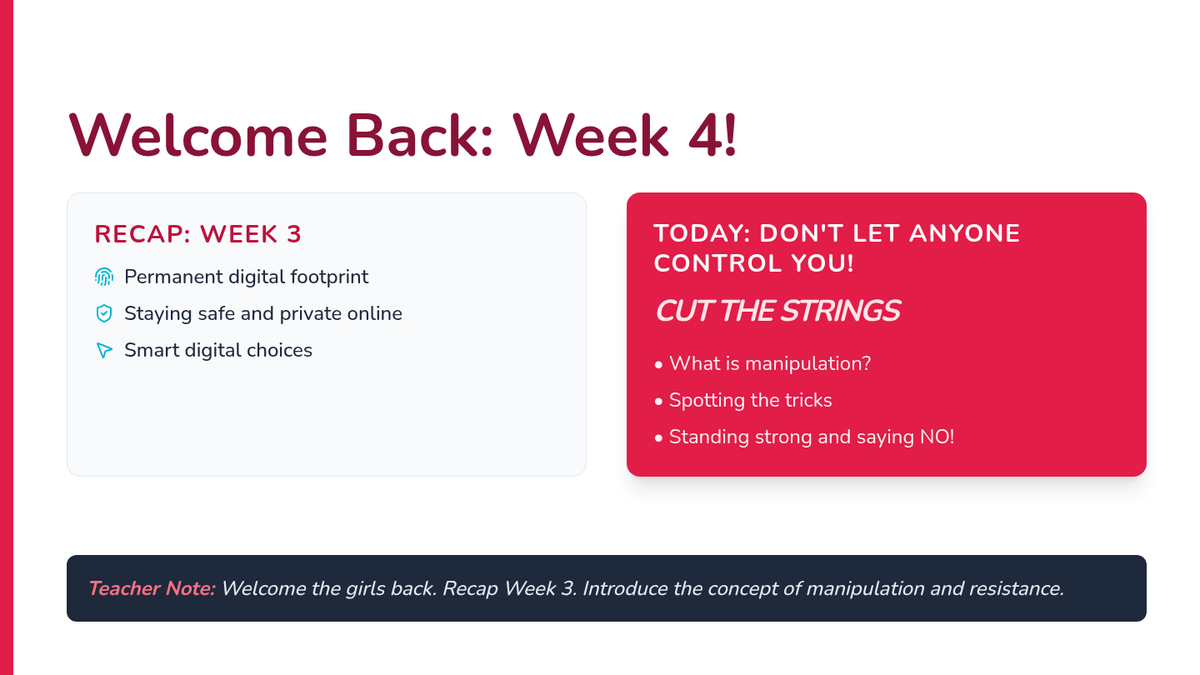 Welcome Back: Week 4!

RECAP: WEEK 3

Permanent digital footprint

Staying safe and private online

Smart digital choices

TODAY: DON'T LET ANYONE CONTROL YOU!

CUT THE STRINGS

• What is manipulation?

• Spotting the tricks

• Standing strong and saying NO!

Teacher Note: Welcome the girls back. Recap Week 3. Introduce the concept of manipulation and resistance.